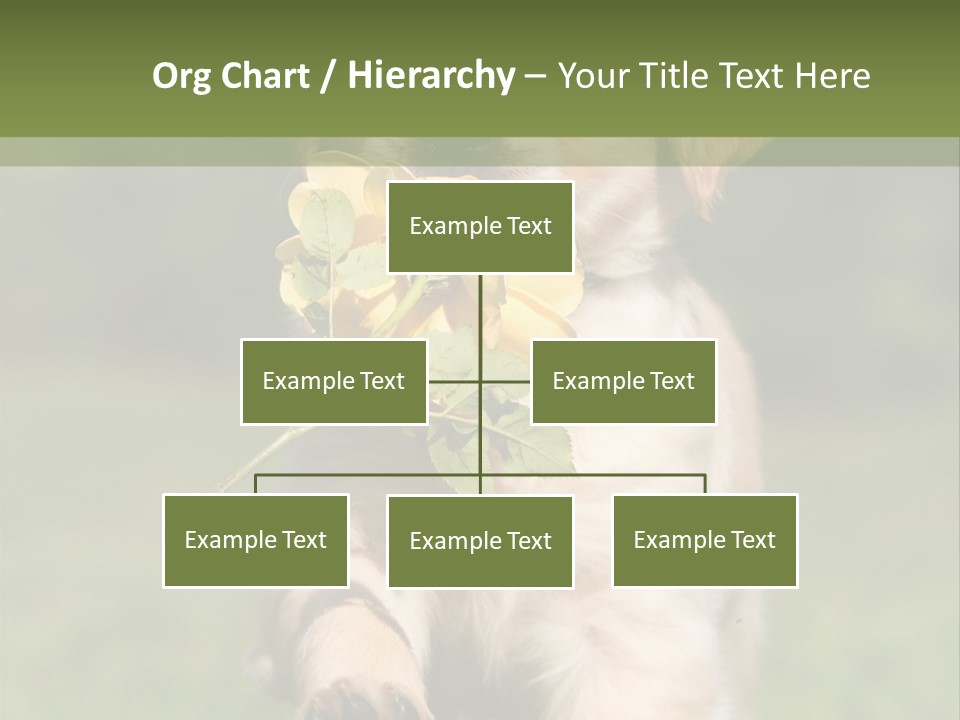 Org Chart / Hierarchy – Your Title Text Here

Example Text

Example Text

Example Text

Example Text

Example Text

Example Text